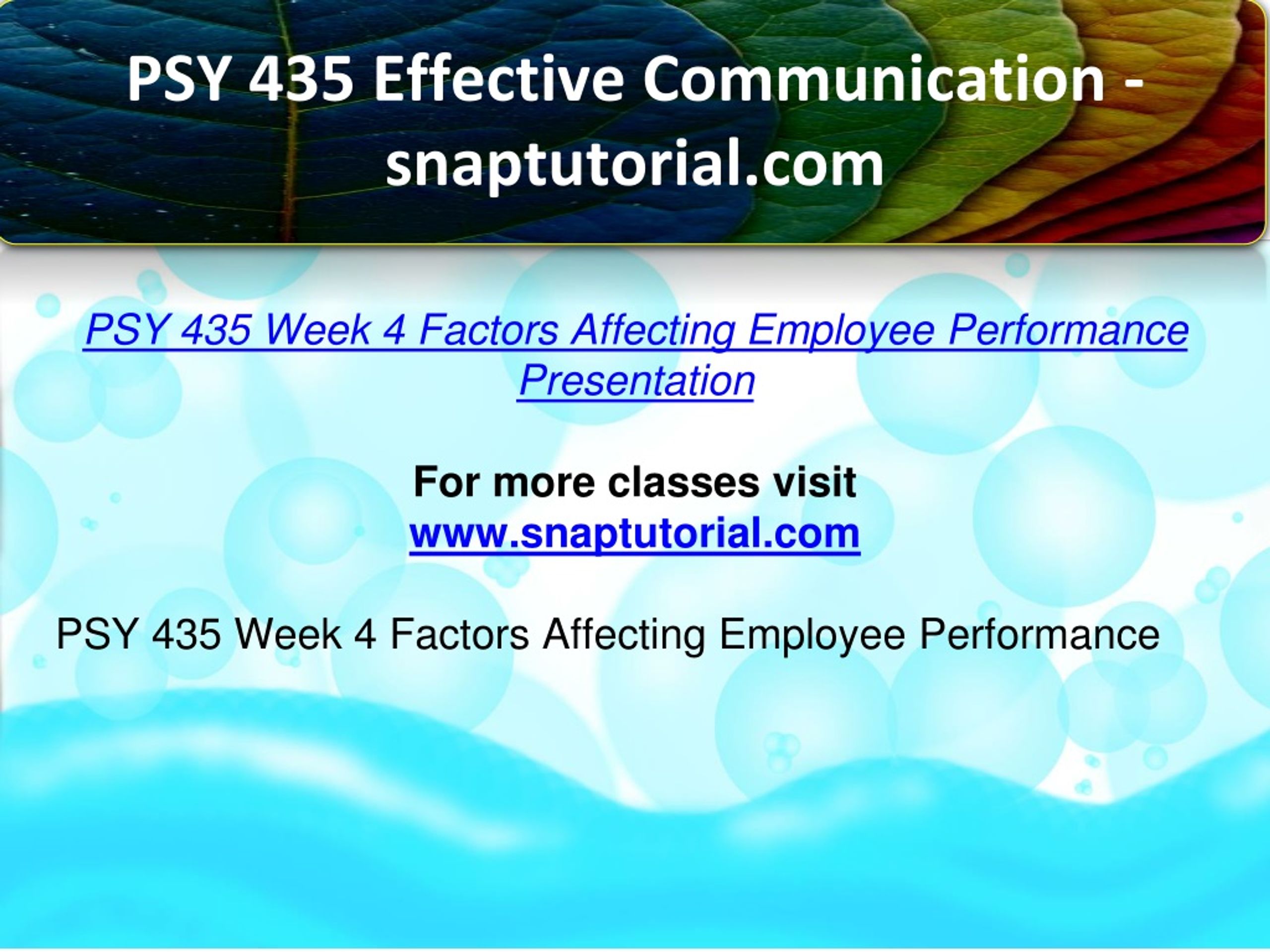 PSY 435 Effective Communication - snaptutorial.com

PSY 435 Week 4 Factors Affecting Employee Performance Presentation

For more classes visit
www.snaptutorial.com

PSY 435 Week 4 Factors Affecting Employee Performance